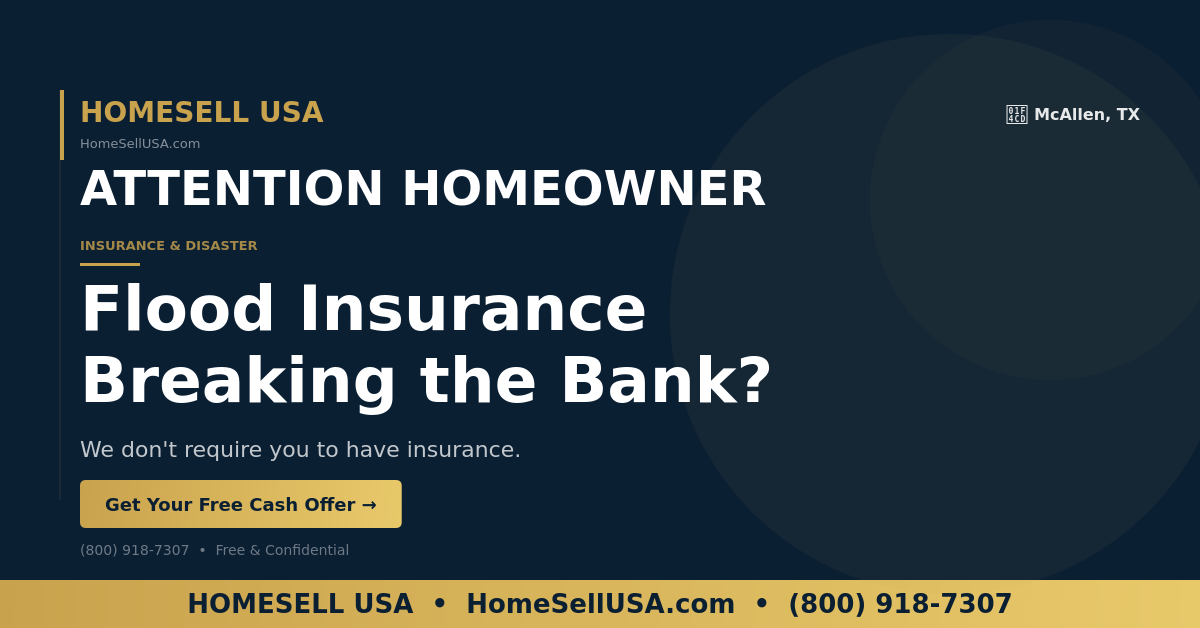 HOMESELL USA
HomeSellUSA.com

McAllen, TX

ATTENTION HOMEOWNER

INSURANCE & DISASTER

Flood Insurance Breaking the Bank?

We don't require you to have insurance.

Get Your Free Cash Offer →

(800) 918-7307 • Free & Confidential

HOMESELL USA • HomeSellUSA.com • (800) 918-7307